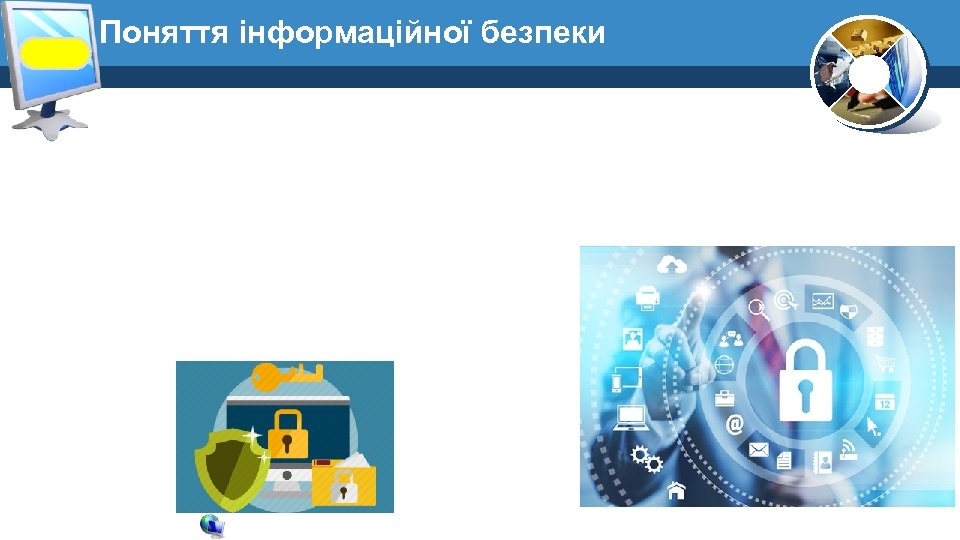 Поняття інформаційної безпеки